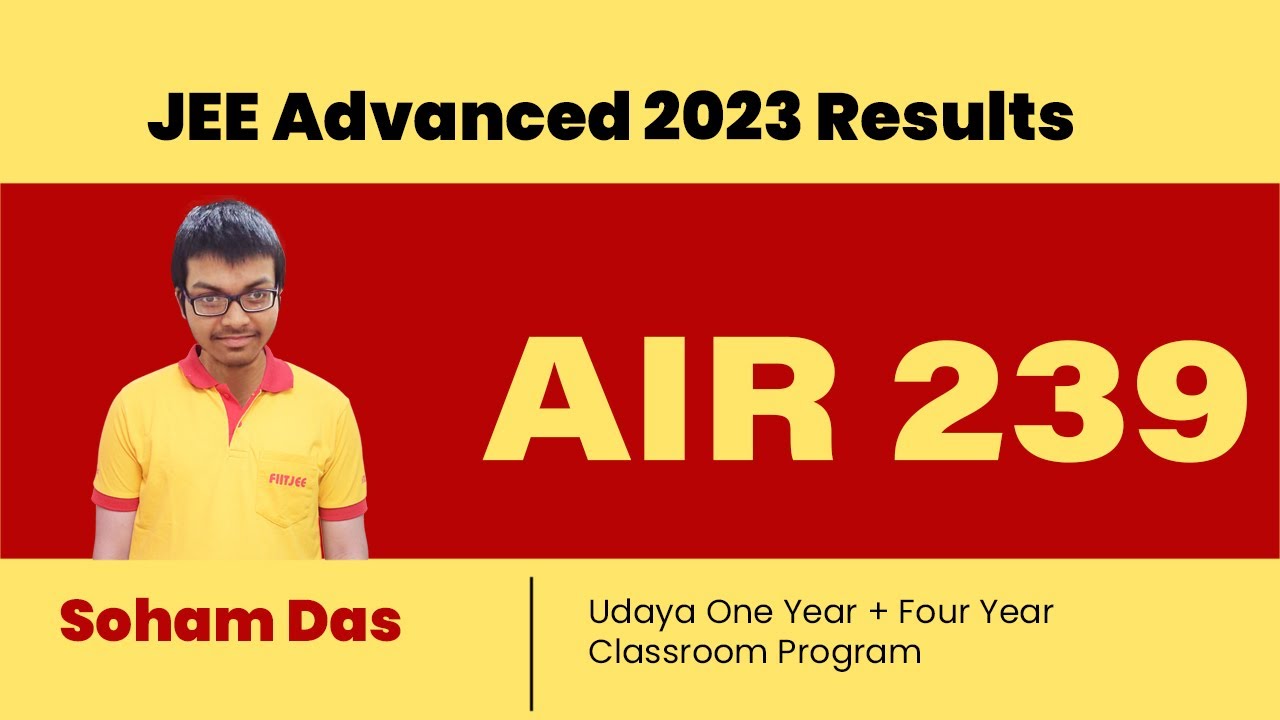 JEE Advanced 2023 Results

FIITJEE

AIR 239

Soham Das

Udaya One Year + Four Year Classroom Program